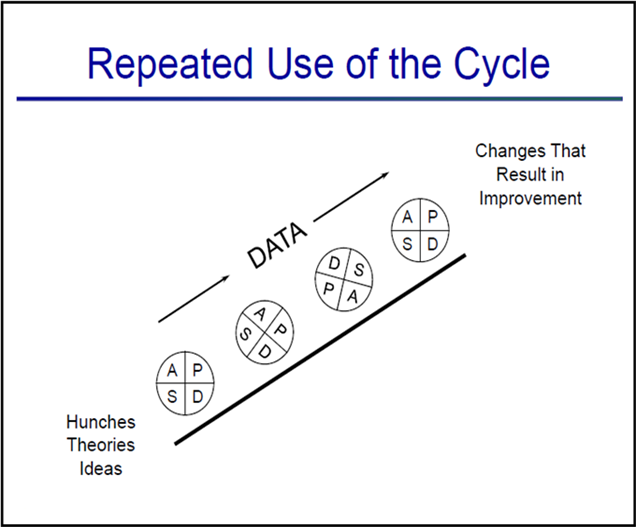 Repeated Use of the Cycle

Changes That Result in Improvement

DATA

A P
S D

D S
P A

A P
S D

A P
S D

Hunches
Theories
Ideas